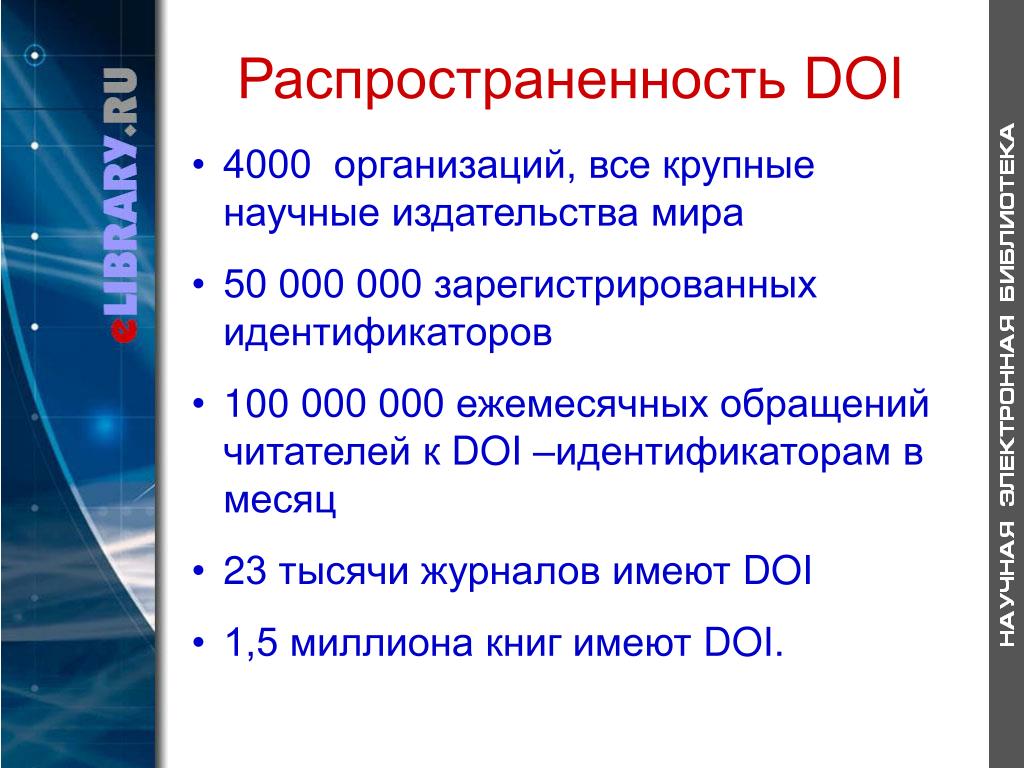 eLIBRARY.RU

Распространенность DOI

• 4000 организаций, все крупные научные издательства мира

• 50 000 000 зарегистрированных идентификаторов

• 100 000 000 ежемесячных обращений читателей к DOI –идентификаторам в месяц

• 23 тысячи журналов имеют DOI

• 1,5 миллиона книг имеют DOI.

НАУЧНАЯ ЭЛЕКТРОННАЯ БИБЛИОТЕКА